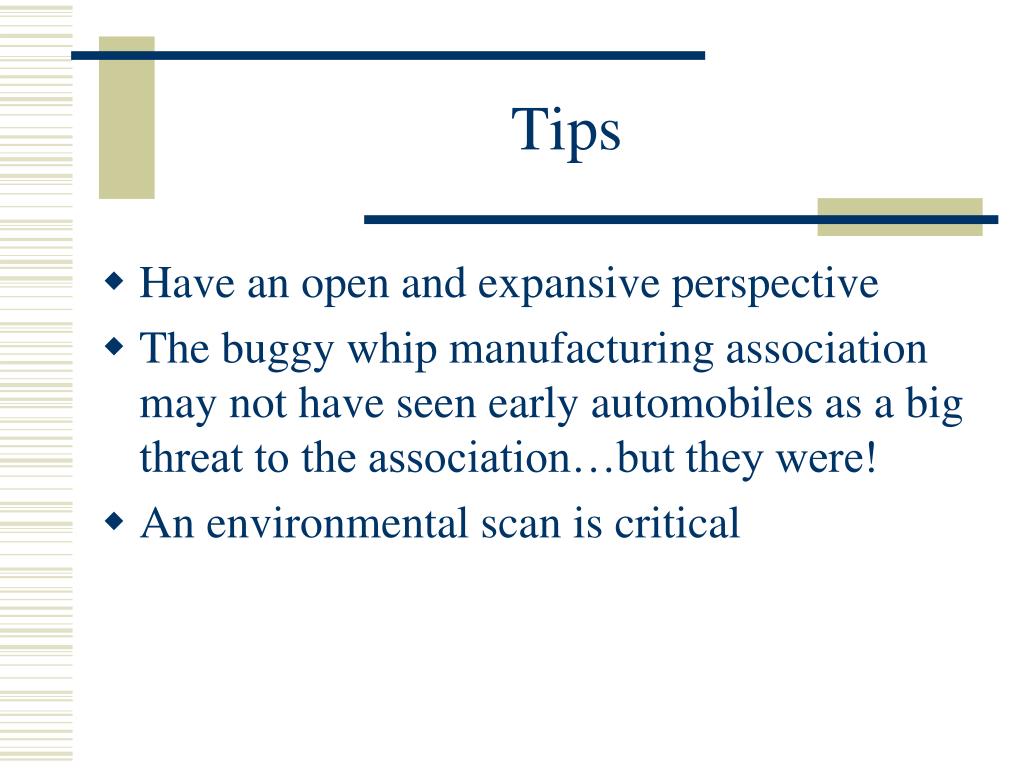 Tips

◆ Have an open and expansive perspective
◆ The buggy whip manufacturing association may not have seen early automobiles as a big threat to the association…but they were!
◆ An environmental scan is critical